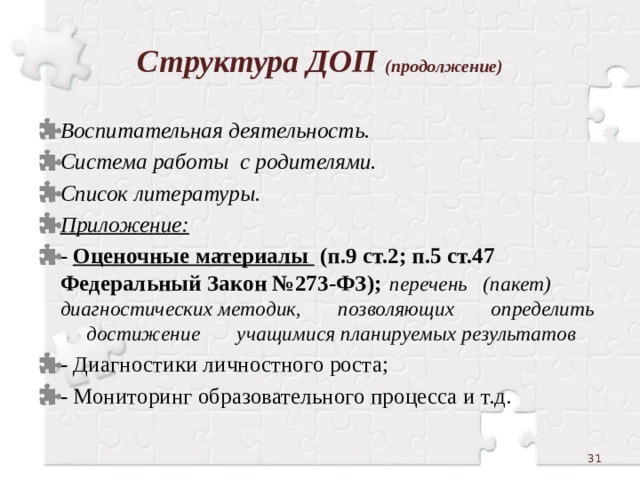 Структура ДОП (продолжение)

Воспитательная деятельность.

Система работы с родителями.

Список литературы.

Приложение:

- Оценочные материалы (п.9 ст.2; п.5 ст.47 Федеральный Закон №273-ФЗ); перечень (пакет) диагностических методик, позволяющих определить достижение учащимися планируемых результатов

- Диагностики личностного роста;

- Мониторинг образовательного процесса и т.д.

31